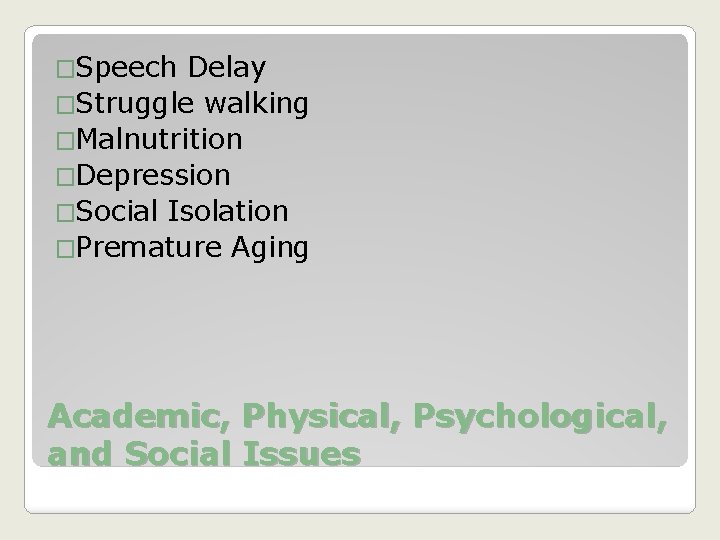 □Speech Delay
□Struggle walking
□Malnutrition
□Depression
□Social Isolation
□Premature Aging

Academic, Physical, Psychological, and Social Issues